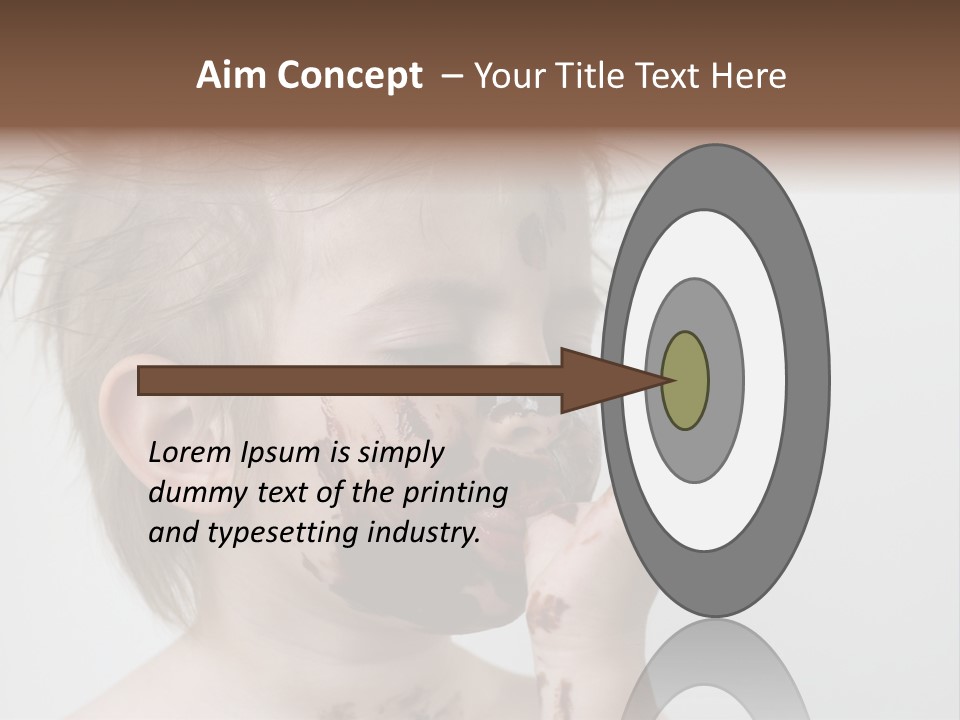 Aim Concept – Your Title Text Here

Lorem Ipsum is simply dummy text of the printing and typesetting industry.